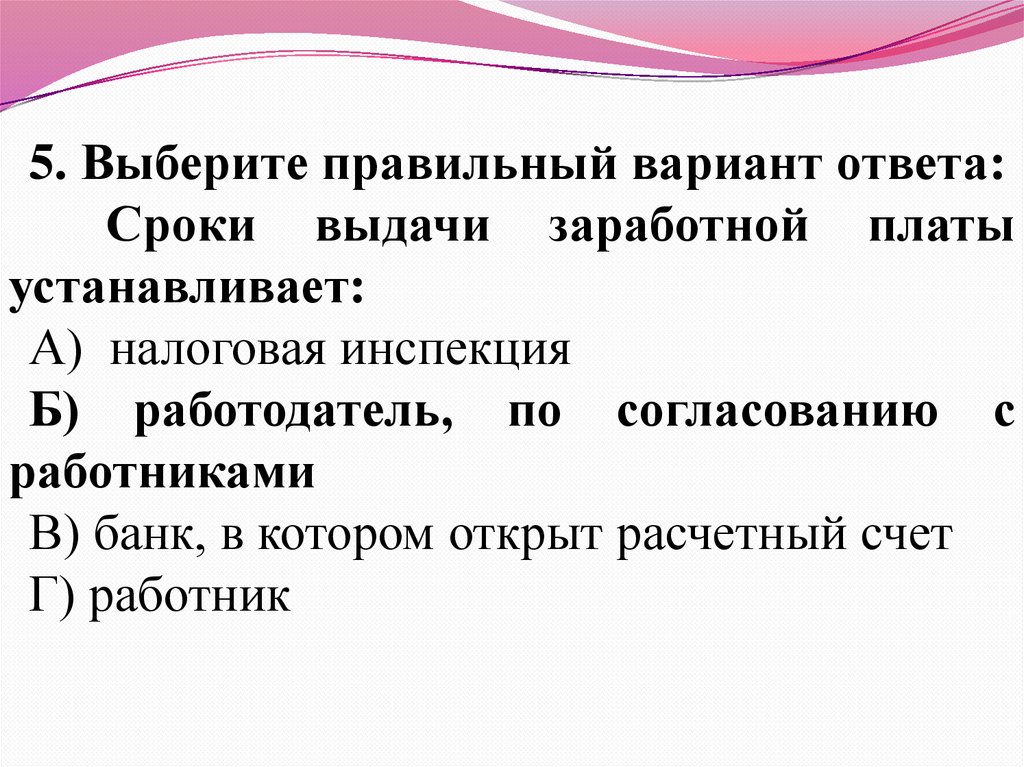 5. Выберите правильный вариант ответа:
Сроки выдачи заработной платы устанавливает:
А) налоговая инспекция
Б) работодатель, по согласованию с работниками
В) банк, в котором открыт расчетный счет
Г) работник